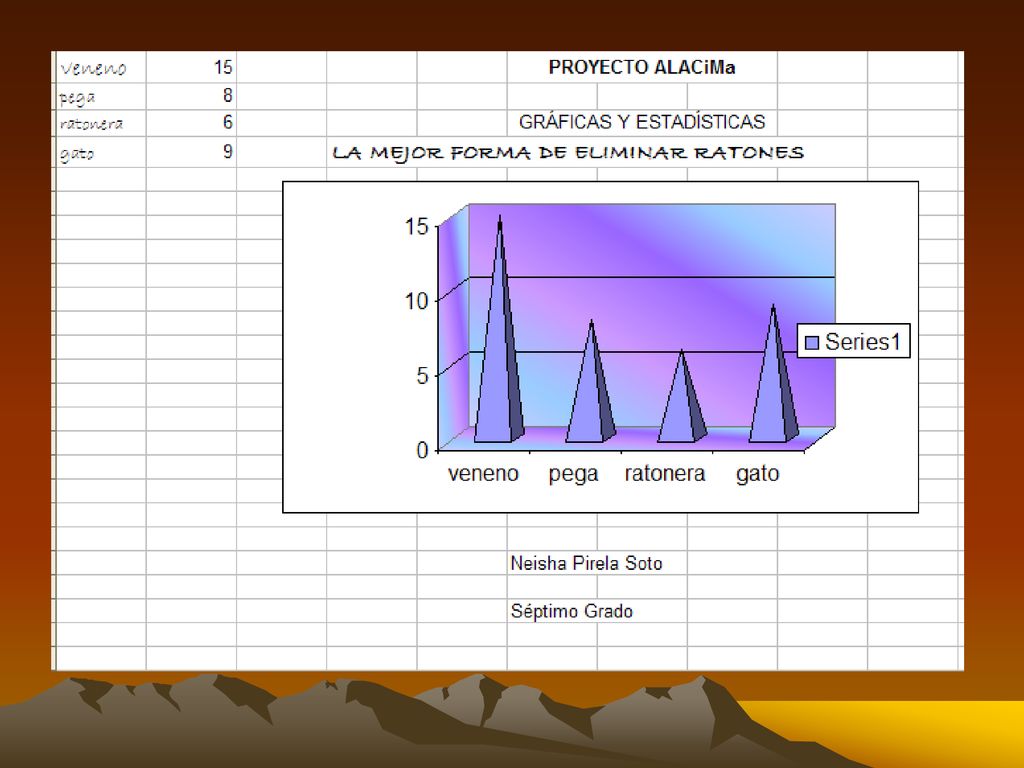 | veneno | 15 |
|---|---|
| pega | 8 |
| ratonera | 6 |
| gato | 9 |

PROYECTO ALACiMa

GRÁFICAS Y ESTADÍSTICAS

LA MEJOR FORMA DE ELIMINAR RATONES

15
10
5
0
veneno pega ratonera gato
Series1

Neisha Pirela Soto

Séptimo Grado